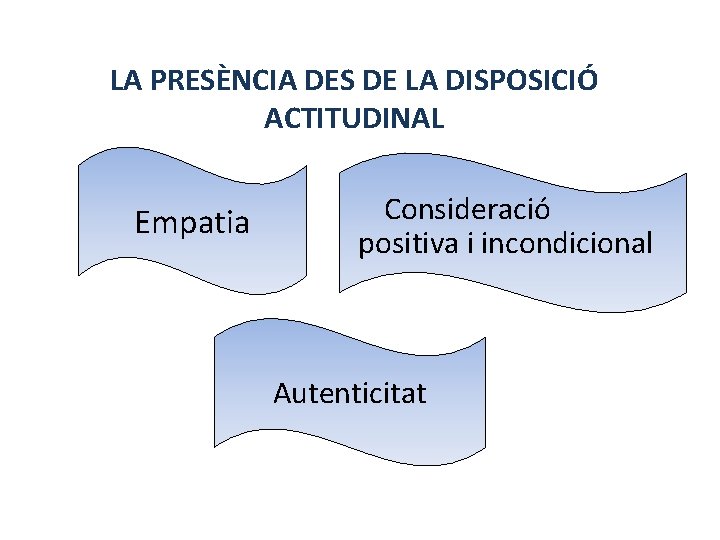 LA PRESÈNCIA DES DE LA DISPOSICIÓ ACTITUDINAL

Empatia

Consideració positiva i incondicional

Autenticitat